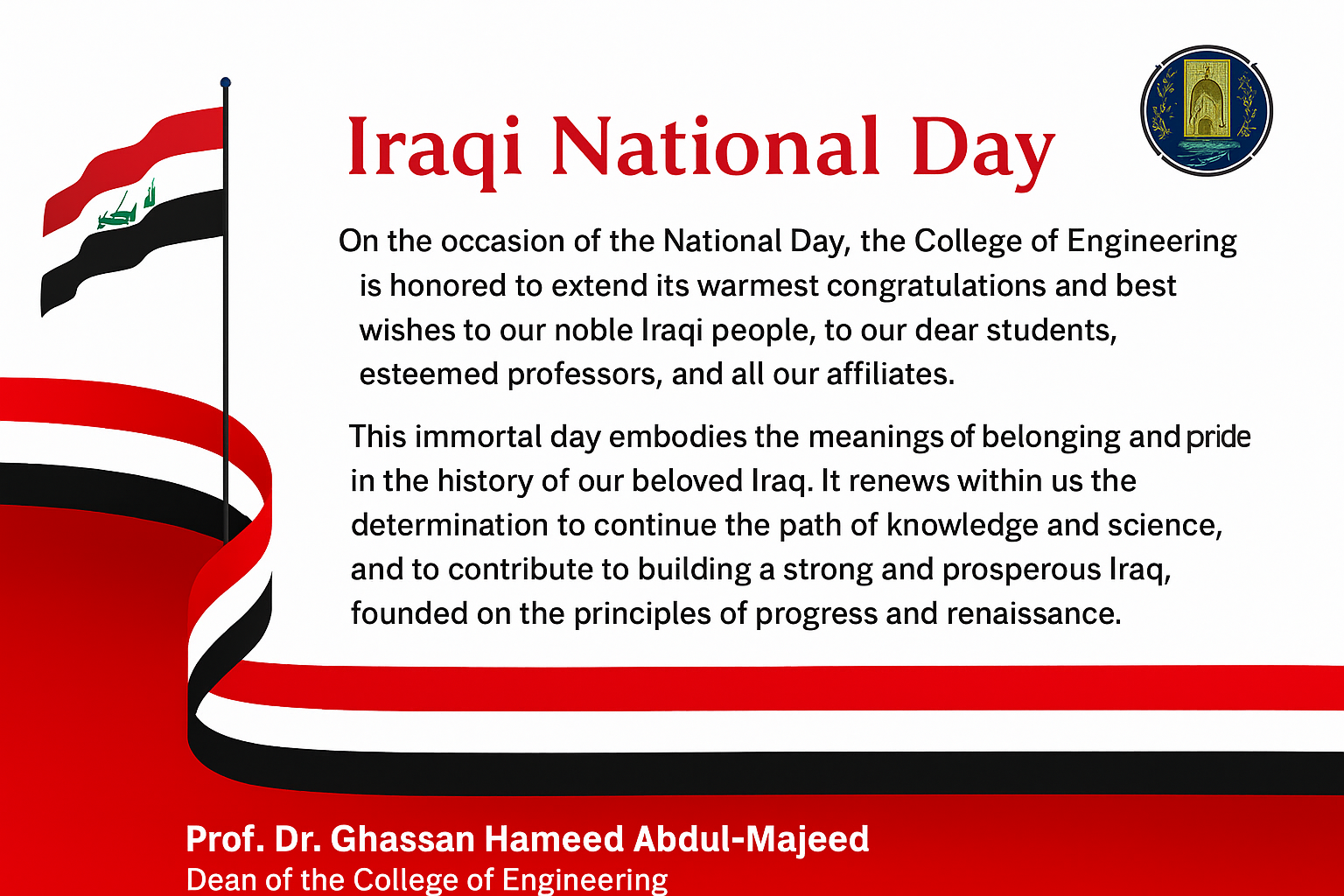 Iraqi National Day

On the occasion of the National Day, the College of Engineering is honored to extend its warmest congratulations and best wishes to our noble Iraqi people, to our dear students, esteemed professors, and all our affiliates.

This immortal day embodies the meanings of belonging and pride in the history of our beloved Iraq. It renews within us the determination to continue the path of knowledge and science, and to contribute to building a strong and prosperous Iraq, founded on the principles of progress and renaissance.

Prof. Dr. Ghassan Hameed Abdul-Majeed
Dean of the College of Engineering